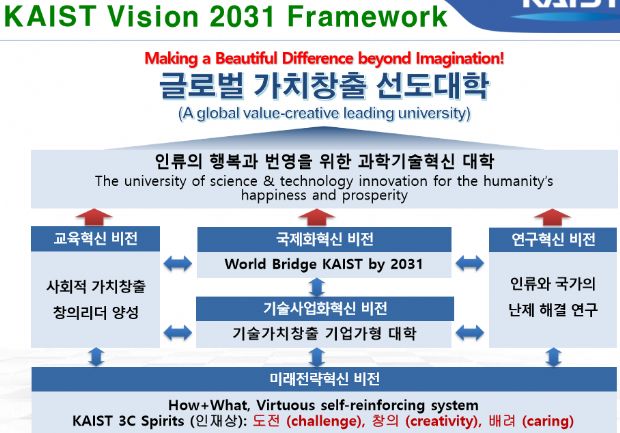 KAIST Vision 2031 Framework

KAIST

Making a Beautiful Difference beyond Imagination!

글로벌 가치창출 선도대학

(A global value-creative leading university)

인류의 행복과 번영을 위한 과학기술혁신 대학

The university of science & technology innovation for the humanity's happiness and prosperity

교육혁신 비전

사회적 가치창출 창의리더 양성

국제화혁신 비전

World Bridge KAIST by 2031

기술사업화혁신 비전

기술가치창출 기업가형 대학

연구혁신 비전

인류와 국가의 난제 해결 연구

미래전략혁신 비전

How+What, Virtuous self-reinforcing system

KAIST 3C Spirits (인재상): 도전 (challenge), 창의 (creativity), 배려 (caring)